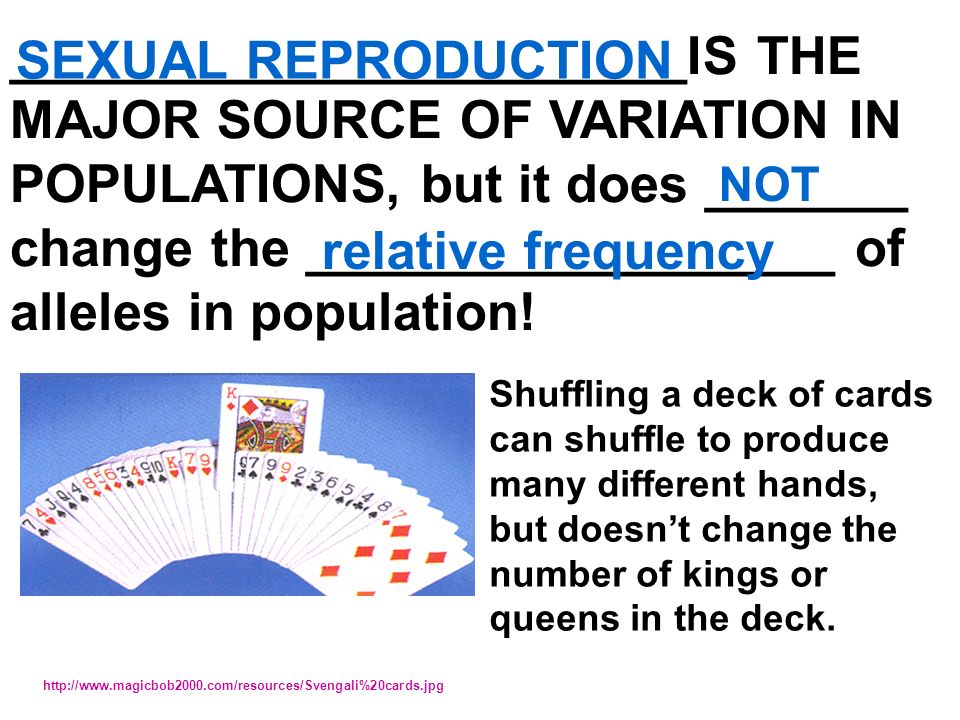 SEXUAL REPRODUCTION IS THE MAJOR SOURCE OF VARIATION IN POPULATIONS, but it does NOT change the relative frequency of alleles in population!

Shuffling a deck of cards can shuffle to produce many different hands, but doesn't change the number of kings or queens in the deck.

http://www.magicbob2000.com/resources/Svengali%20cards.jpg